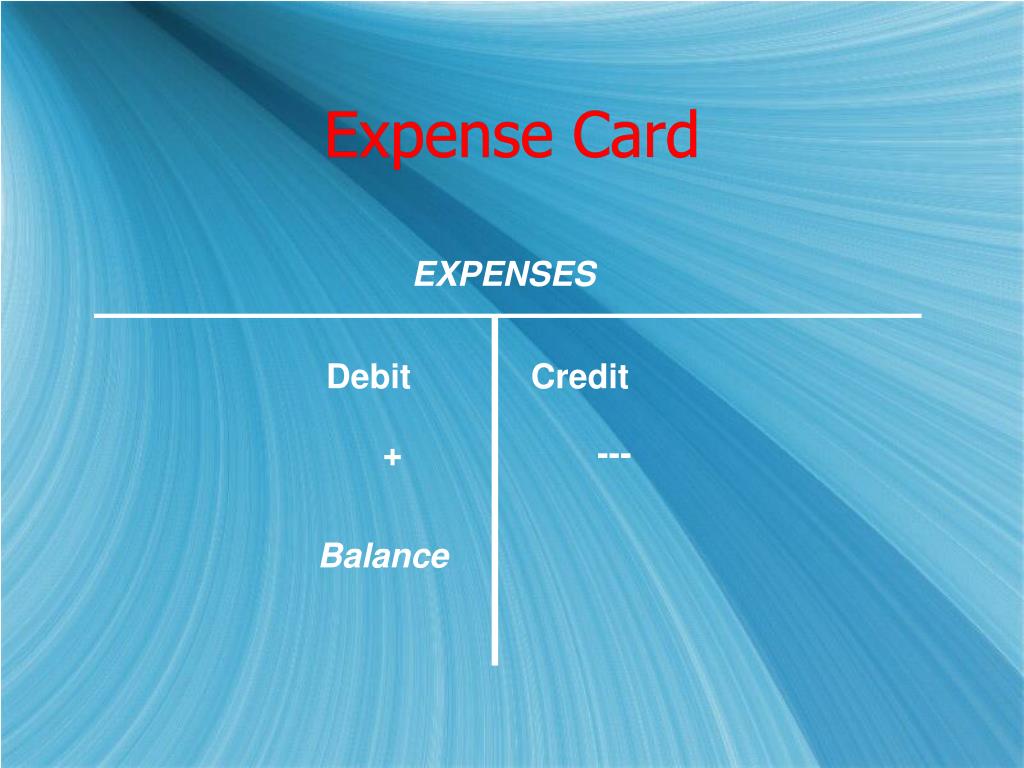 Expense Card

EXPENSES

| Debit | Credit |
|---|---|
| + | --- |
| Balance | |